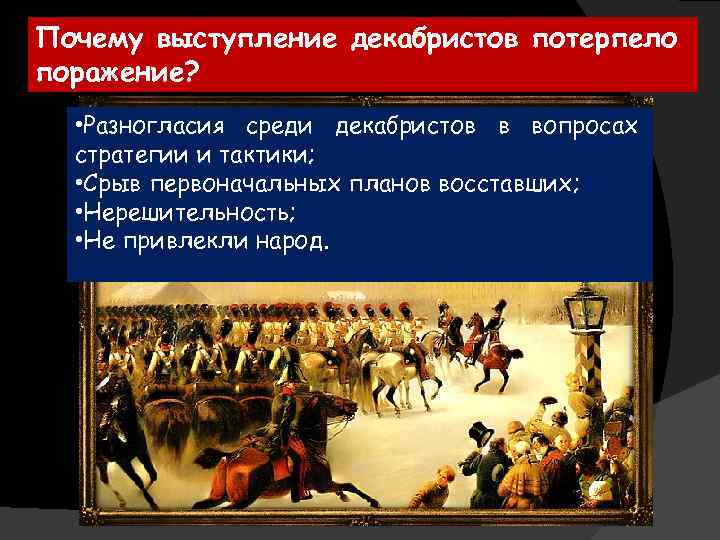 Почему выступление декабристов потерпело поражение?

•Разногласия среди декабристов в вопросах стратегии и тактики;
•Срыв первоначальных планов восставших;
•Нерешительность;
•Не привлекли народ.